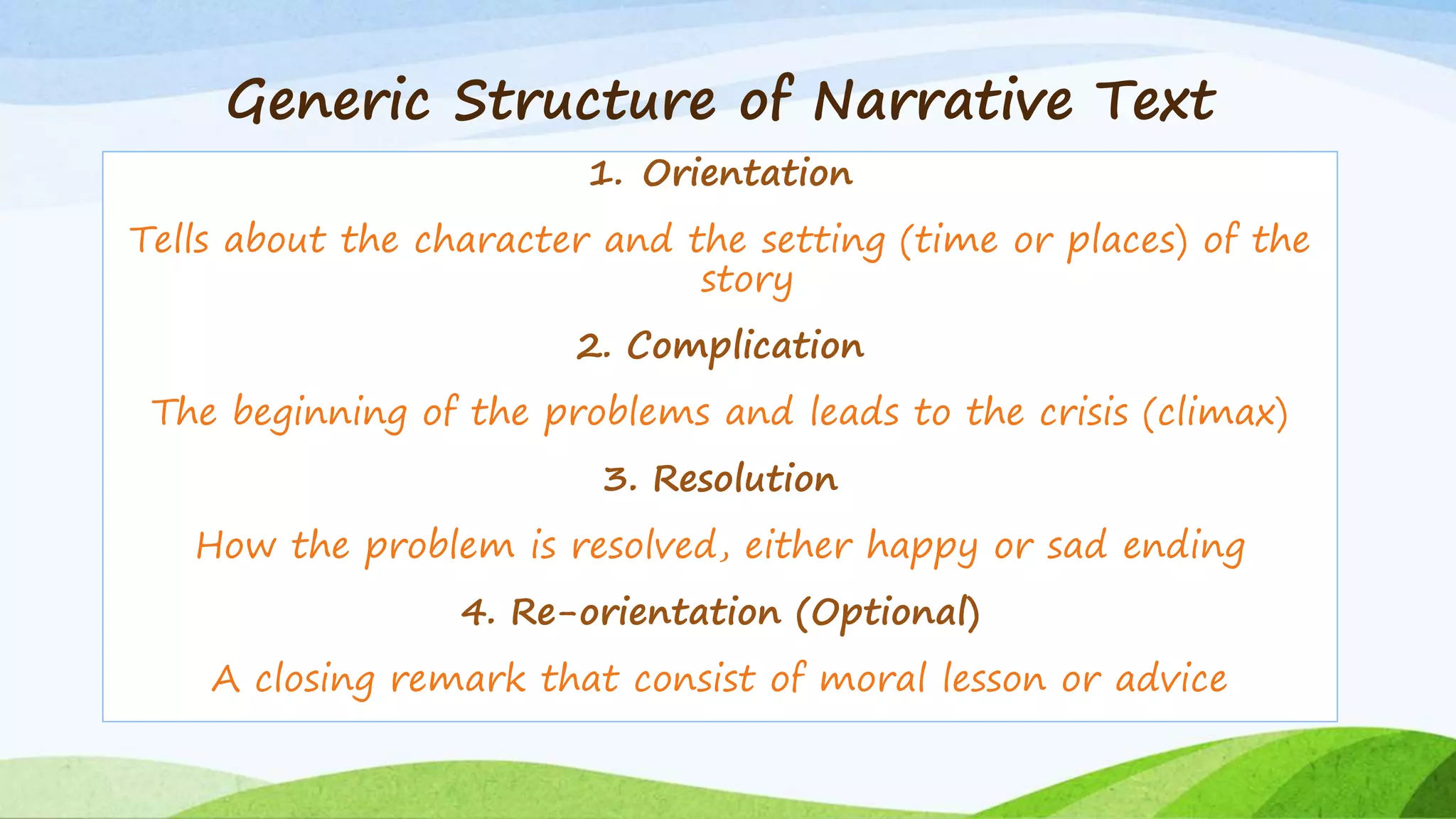 Generic Structure of Narrative Text

1. Orientation

Tells about the character and the setting (time or places) of the story

2. Complication

The beginning of the problems and leads to the crisis (climax)

3. Resolution

How the problem is resolved, either happy or sad ending

4. Re-orientation (Optional)

A closing remark that consist of moral lesson or advice